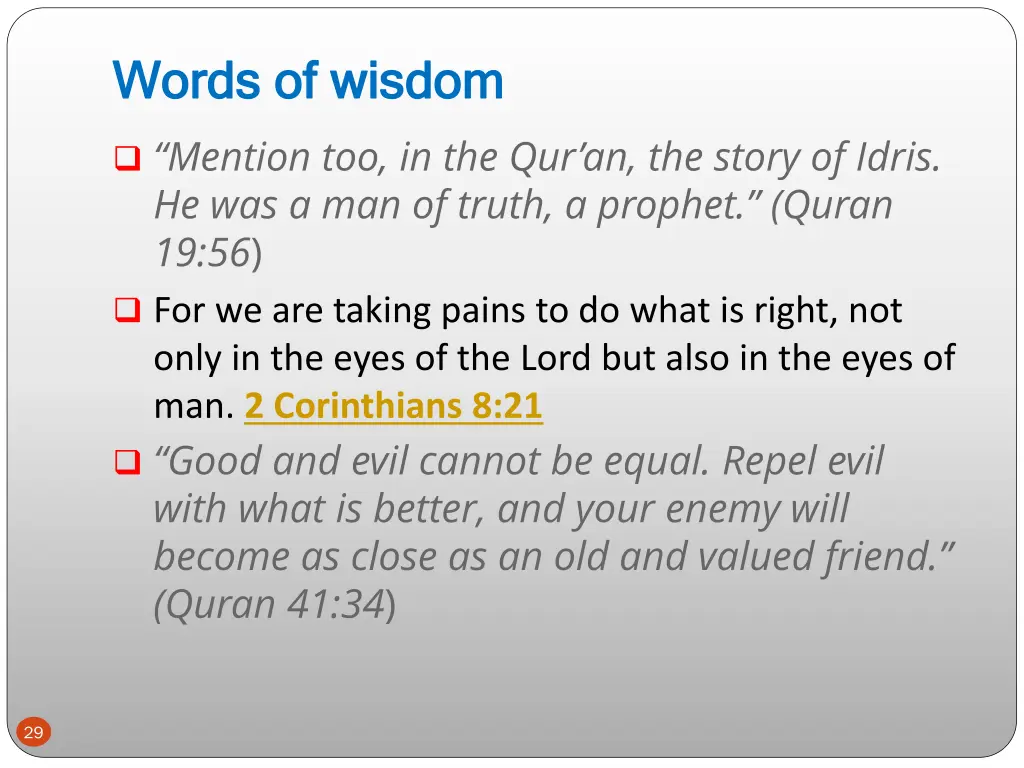 Words of wisdom

“Mention too, in the Qur’an, the story of Idris. He was a man of truth, a prophet.” (Quran 19:56)

For we are taking pains to do what is right, not only in the eyes of the Lord but also in the eyes of man. 2 Corinthians 8:21

“Good and evil cannot be equal. Repel evil with what is better, and your enemy will become as close as an old and valued friend.” (Quran 41:34)

29